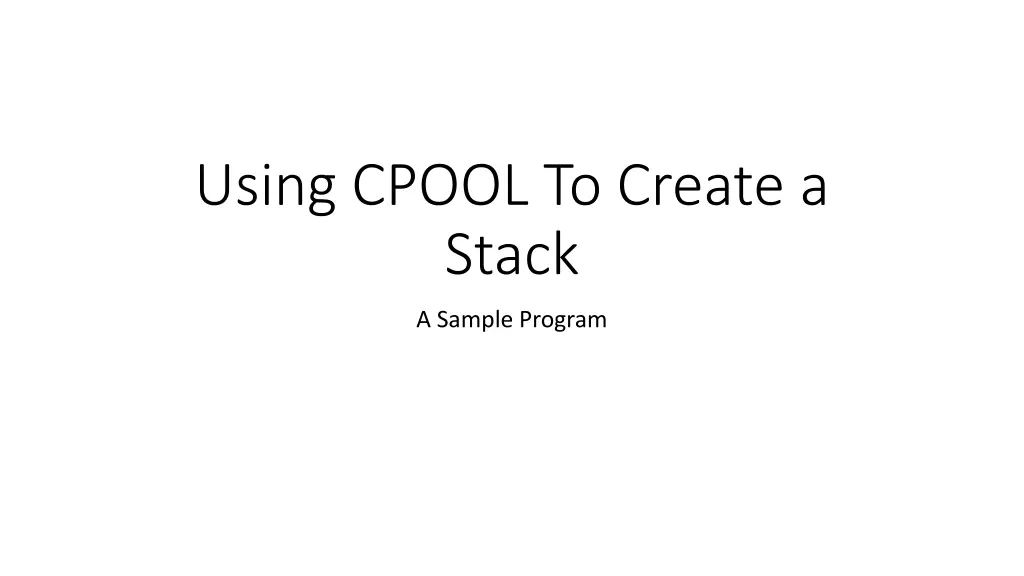 Using CPOOL To Create a Stack

A Sample Program